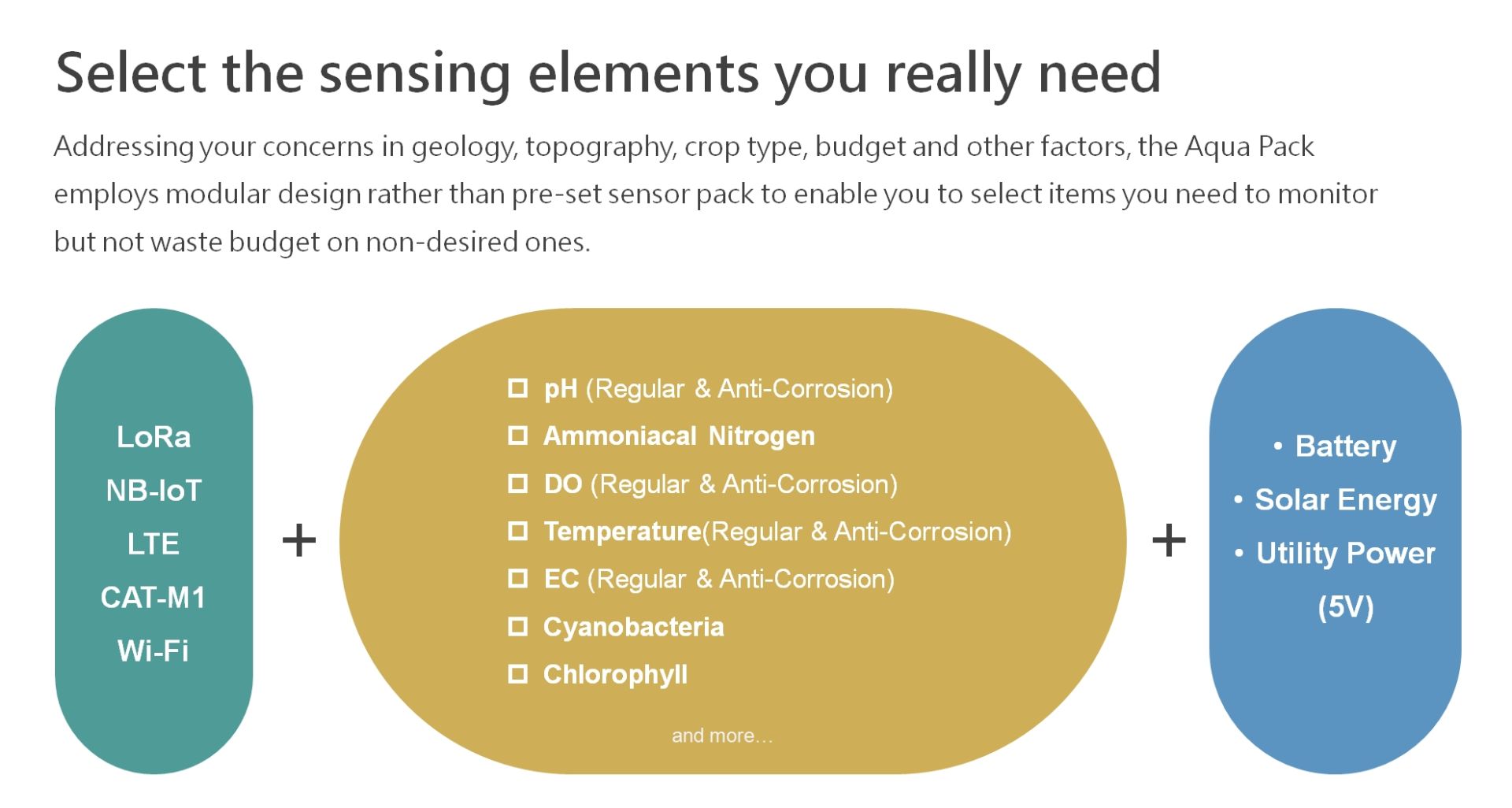 Select the sensing elements you really need

Addressing your concerns in geology, topography, crop type, budget and other factors, the Aqua Pack employs modular design rather than pre-set sensor pack to enable you to select items you need to monitor but not waste budget on non-desired ones.

LoRa
NB-IoT
LTE
CAT-M1
Wi-Fi

+

☐ pH (Regular & Anti-Corrosion)
☐ Ammoniacal Nitrogen
☐ DO (Regular & Anti-Corrosion)
☐ Temperature(Regular & Anti-Corrosion)
☐ EC (Regular & Anti-Corrosion)
☐ Cyanobacteria
☐ Chlorophyll

and more…

+

• Battery
• Solar Energy
• Utility Power (5V)